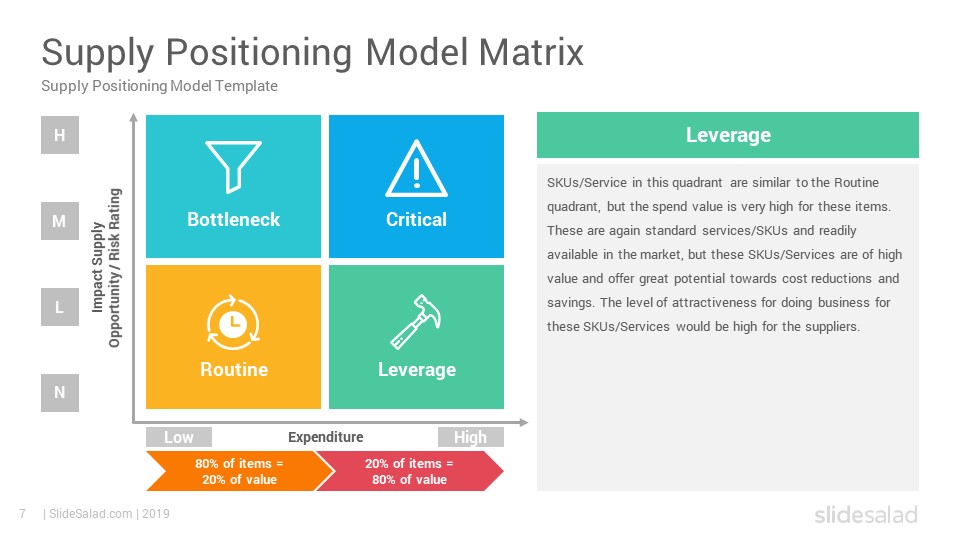 Supply Positioning Model Matrix
Supply Positioning Model Template

H
M
L
N

Impact Supply Opportunity / Risk Rating

Bottleneck
Critical
Routine
Leverage

Low
Expenditure
High

80% of items = 20% of value
20% of items = 80% of value

Leverage

SKUs/Service in this quadrant are similar to the Routine quadrant, but the spend value is very high for these items. These are again standard services/SKUs and readily available in the market, but these SKUs/Services are of high value and offer great potential towards cost reductions and savings. The level of attractiveness for doing business for these SKUs/Services would be high for the suppliers.

7 | SlideSalad.com | 2019
slidesalad